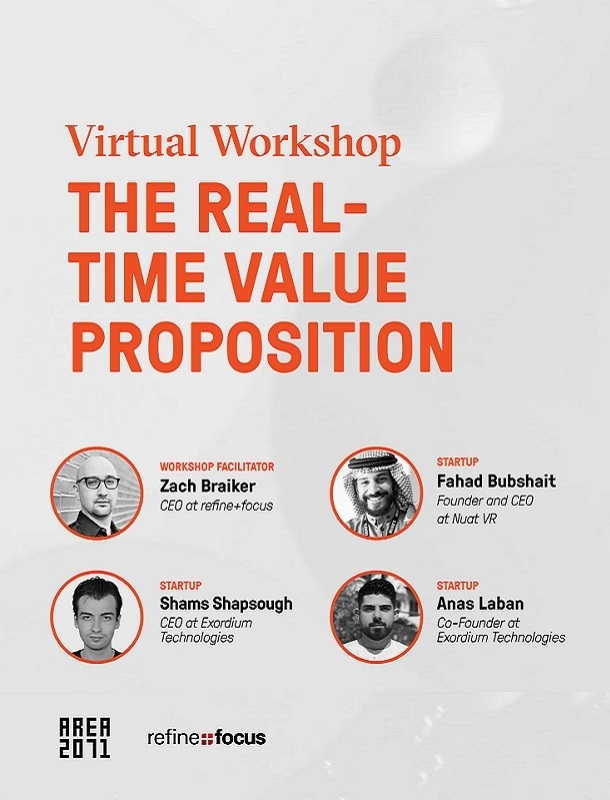 Virtual Workshop

THE REAL-TIME VALUE PROPOSITION

WORKSHOP FACILITATOR
Zach Braiker
CEO at refine+focus

STARTUP
Fahad Bubshait
Founder and CEO at Nuat VR

STARTUP
Shams Shapsough
CEO at Exordium Technologies

STARTUP
Anas Laban
Co-Founder at Exordium Technologies

AREA 2071

refine+focus